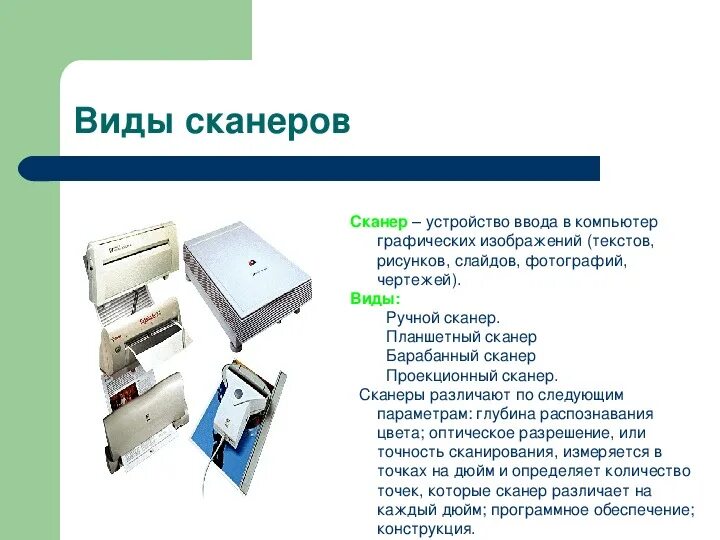 Виды сканеров

Сканер – устройство ввода в компьютер графических изображений (текстов, рисунков, слайдов, фотографий, чертежей).

Виды:

Ручной сканер.

Планшетный сканер

Барабанный сканер

Проекционный сканер.

Сканеры различают по следующим параметрам: глубина распознавания цвета; оптическое разрешение, или точность сканирования, измеряется в точках на дюйм и определяет количество точек, которые сканер различает на каждый дюйм; программное обеспечение; конструкция.